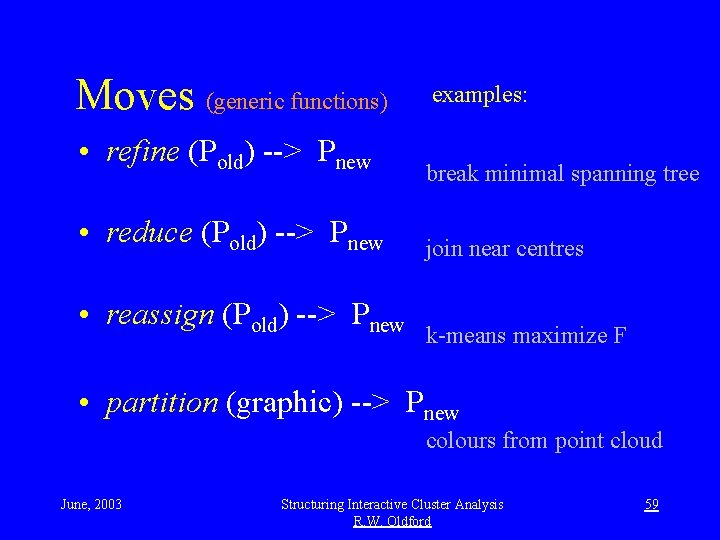 Moves (generic functions)

examples:

• refine ($P_{old}$) --> $P_{new}$

break minimal spanning tree

• reduce ($P_{old}$) --> $P_{new}$

join near centres

• reassign ($P_{old}$) --> $P_{new}$

k-means maximize F

• partition (graphic) --> $P_{new}$

colours from point cloud

June, 2003

Structuring Interactive Cluster Analysis
R.W. Oldford

59